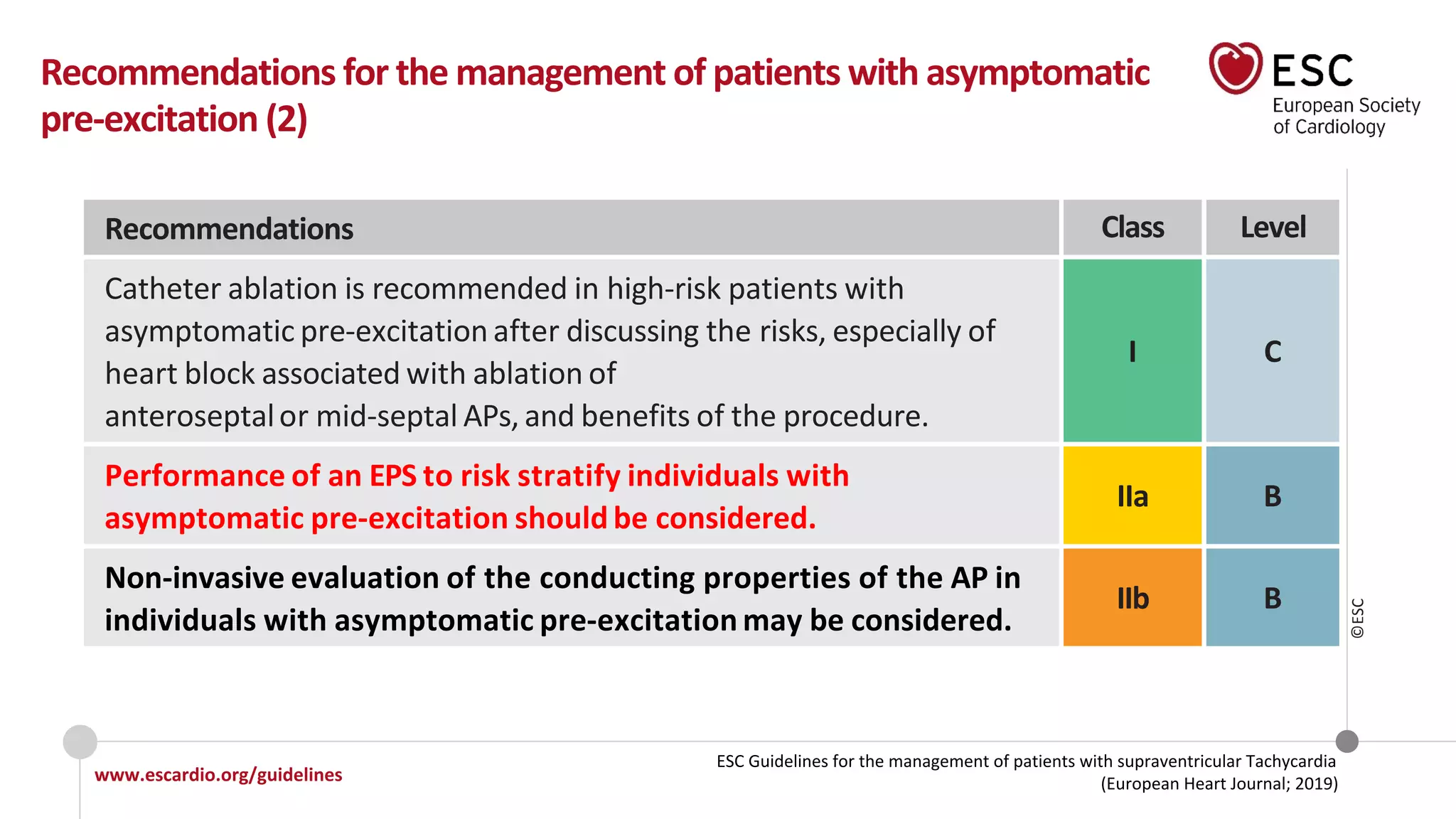 Recommendations for the management of patients with asymptomatic pre-excitation (2)

ESC
European Society of Cardiology

| Recommendations | Class | Level |
|---|---|---|
| Catheter ablation is recommended in high-risk patients with asymptomatic pre-excitation after discussing the risks, especially of heart block associated with ablation of anteroseptal or mid-septal APs, and benefits of the procedure. | I | C |
| Performance of an EPS to risk stratify individuals with asymptomatic pre-excitation should be considered. | IIa | B |
| Non-invasive evaluation of the conducting properties of the AP in individuals with asymptomatic pre-excitation may be considered. | IIb | B |

©ESC

www.escardio.org/guidelines

ESC Guidelines for the management of patients with supraventricular Tachycardia (European Heart Journal; 2019)